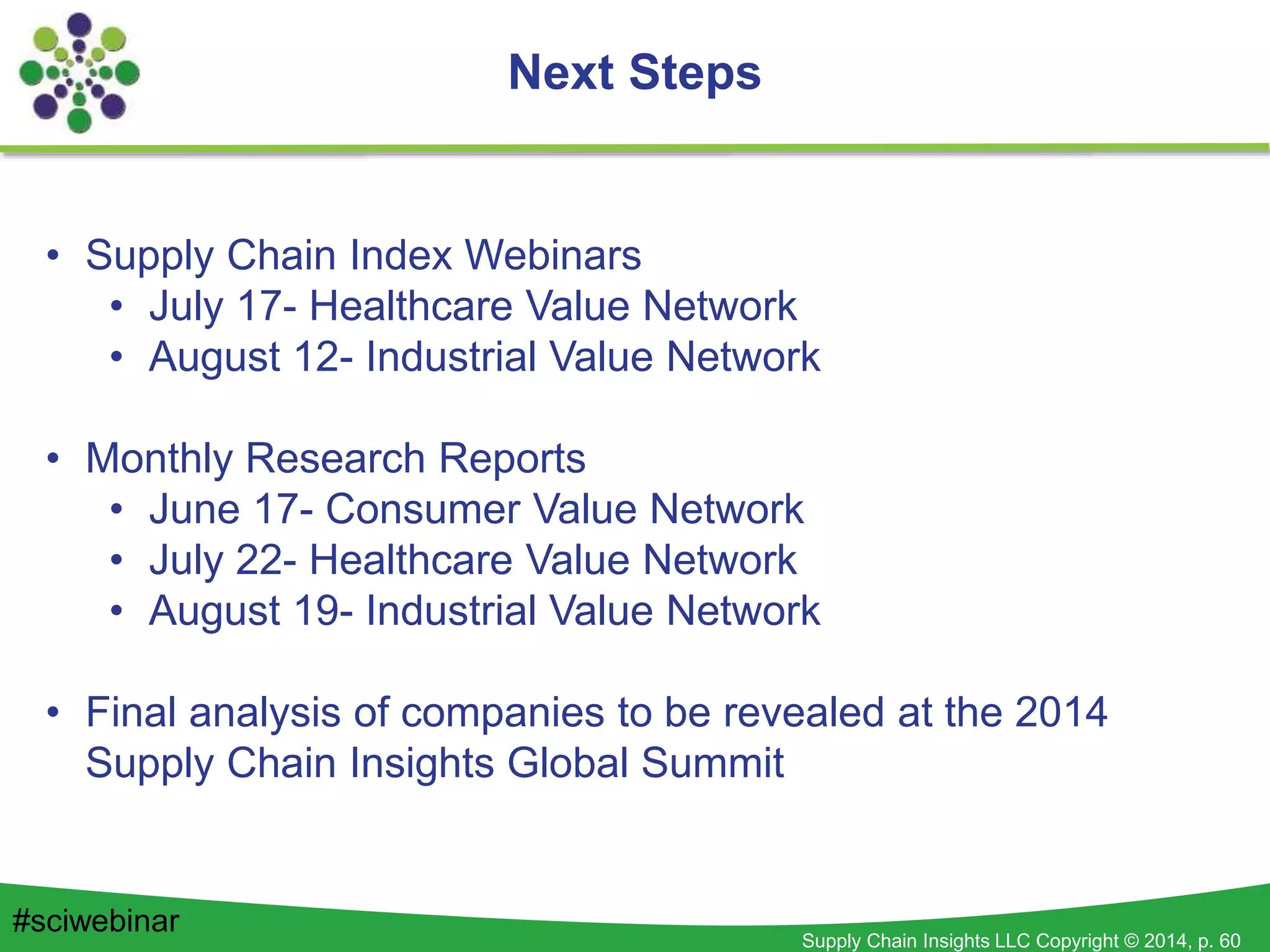 Next Steps

• Supply Chain Index Webinars
  • July 17- Healthcare Value Network
  • August 12- Industrial Value Network

• Monthly Research Reports
  • June 17- Consumer Value Network
  • July 22- Healthcare Value Network
  • August 19- Industrial Value Network

• Final analysis of companies to be revealed at the 2014 Supply Chain Insights Global Summit

#sciwebinar

Supply Chain Insights LLC Copyright © 2014, p. 60